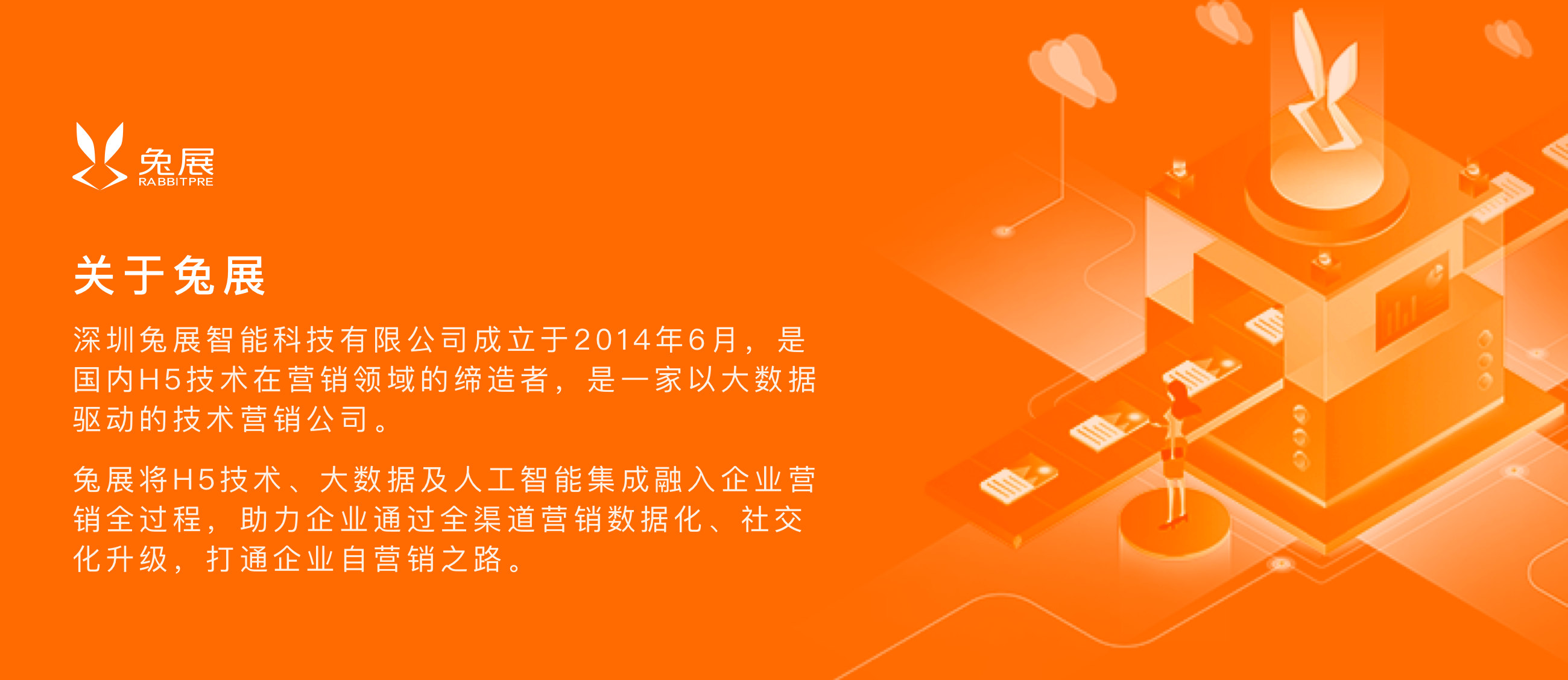 兔展
RABBITPRE

关于兔展

深圳兔展智能科技有限公司成立于2014年6月，是国内H5技术在营销领域的缔造者，是一家以大数据驱动的技术营销公司。

兔展将H5技术、大数据及人工智能集成融入企业营销全过程，助力企业通过全渠道营销数据化、社交化升级，打通企业自营销之路。